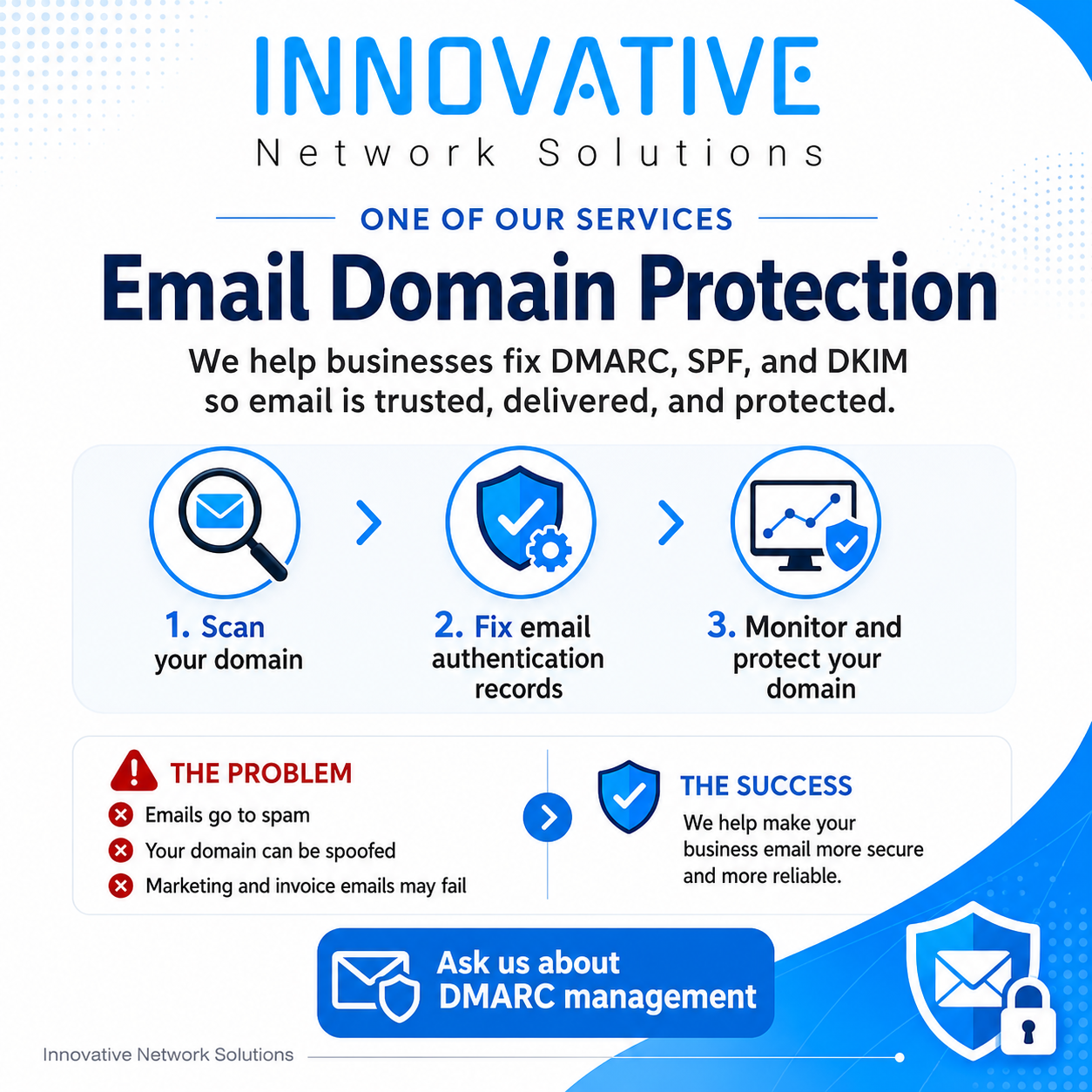 INNOVATIVE
Network Solutions

ONE OF OUR SERVICES

Email Domain Protection

We help businesses fix DMARC, SPF, and DKIM so email is trusted, delivered, and protected.

1. Scan your domain

2. Fix email authentication records

3. Monitor and protect your domain

THE PROBLEM
Emails go to spam
Your domain can be spoofed
Marketing and invoice emails may fail

THE SUCCESS
We help make your business email more secure and more reliable.

Ask us about DMARC management

Innovative Network Solutions